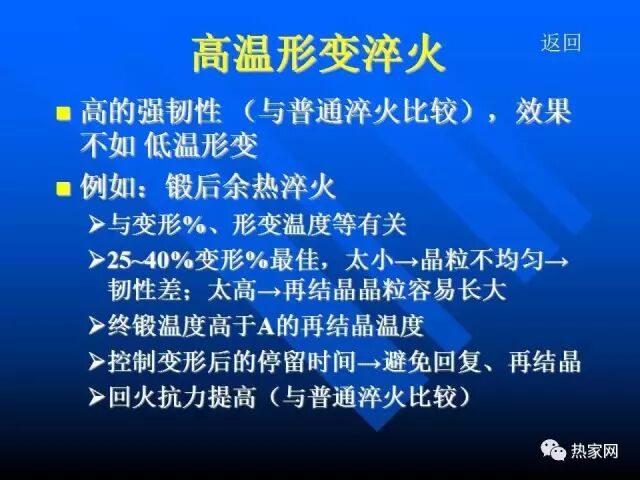 高温形变淬火

返回

■ 高的强韧性 （与普通淬火比较），效果不如 低温形变

■ 例如：锻后余热淬火

➢与变形%、形变温度等有关

➢25~40%变形%最佳，太小→晶粒不均匀→韧性差；太高→再结晶晶粒容易长大

➢终锻温度高于A的再结晶温度

➢控制变形后的停留时间→避免回复、再结晶

➢回火抗力提高（与普通淬火比较）

热家网